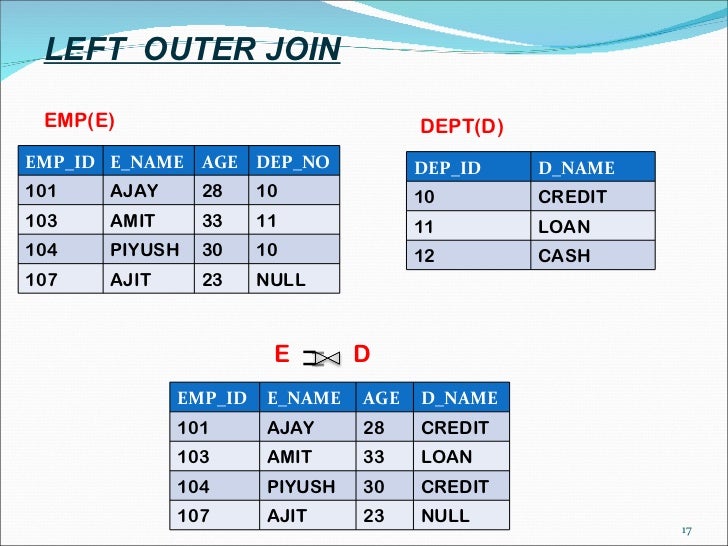 LEFT OUTER JOIN

EMP(E)

| EMP_ID | E_NAME | AGE | DEP_NO |
|---|---|---|---|
| 101 | AJAY | 28 | 10 |
| 103 | AMIT | 33 | 11 |
| 104 | PIYUSH | 30 | 10 |
| 107 | AJIT | 23 | NULL |

DEPT(D)

| DEP_ID | D_NAME |
|---|---|
| 10 | CREDIT |
| 11 | LOAN |
| 12 | CASH |

E ⟕ D

| EMP_ID | E_NAME | AGE | D_NAME |
|---|---|---|---|
| 101 | AJAY | 28 | CREDIT |
| 103 | AMIT | 33 | LOAN |
| 104 | PIYUSH | 30 | CREDIT |
| 107 | AJIT | 23 | NULL |

17